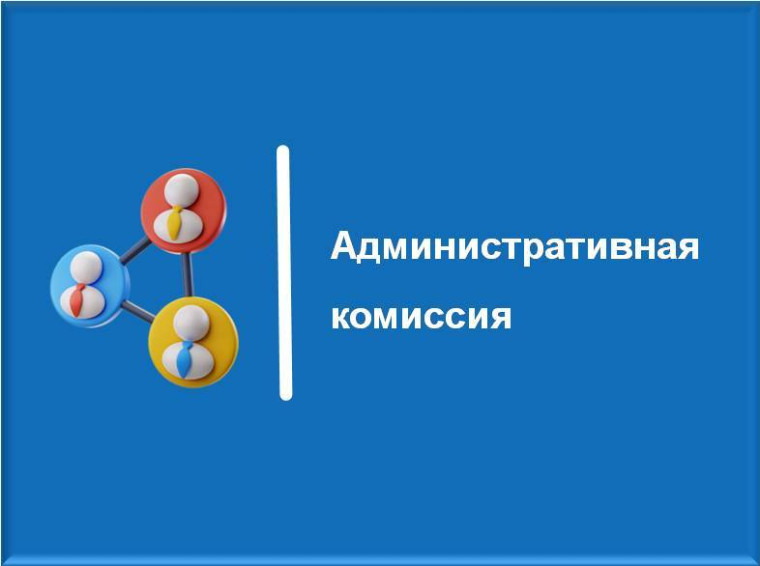 Административная комиссия